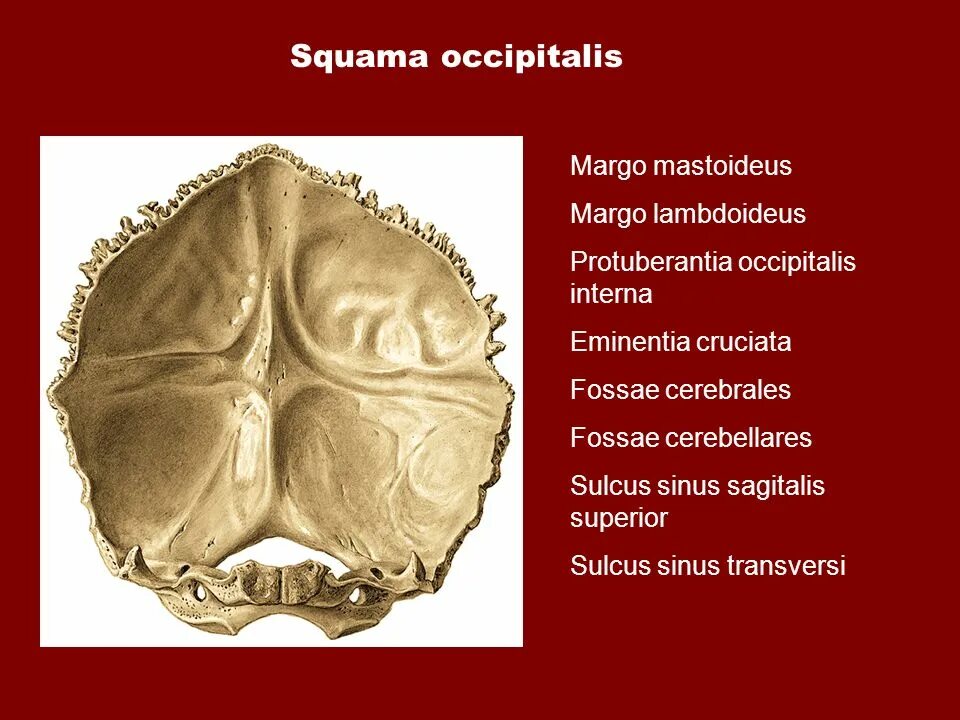 Squama occipitalis

Margo mastoideus

Margo lambdoideus

Protuberantia occipitalis interna

Eminentia cruciata

Fossae cerebrales

Fossae cerebellares

Sulcus sinus sagitalis superior

Sulcus sinus transversi